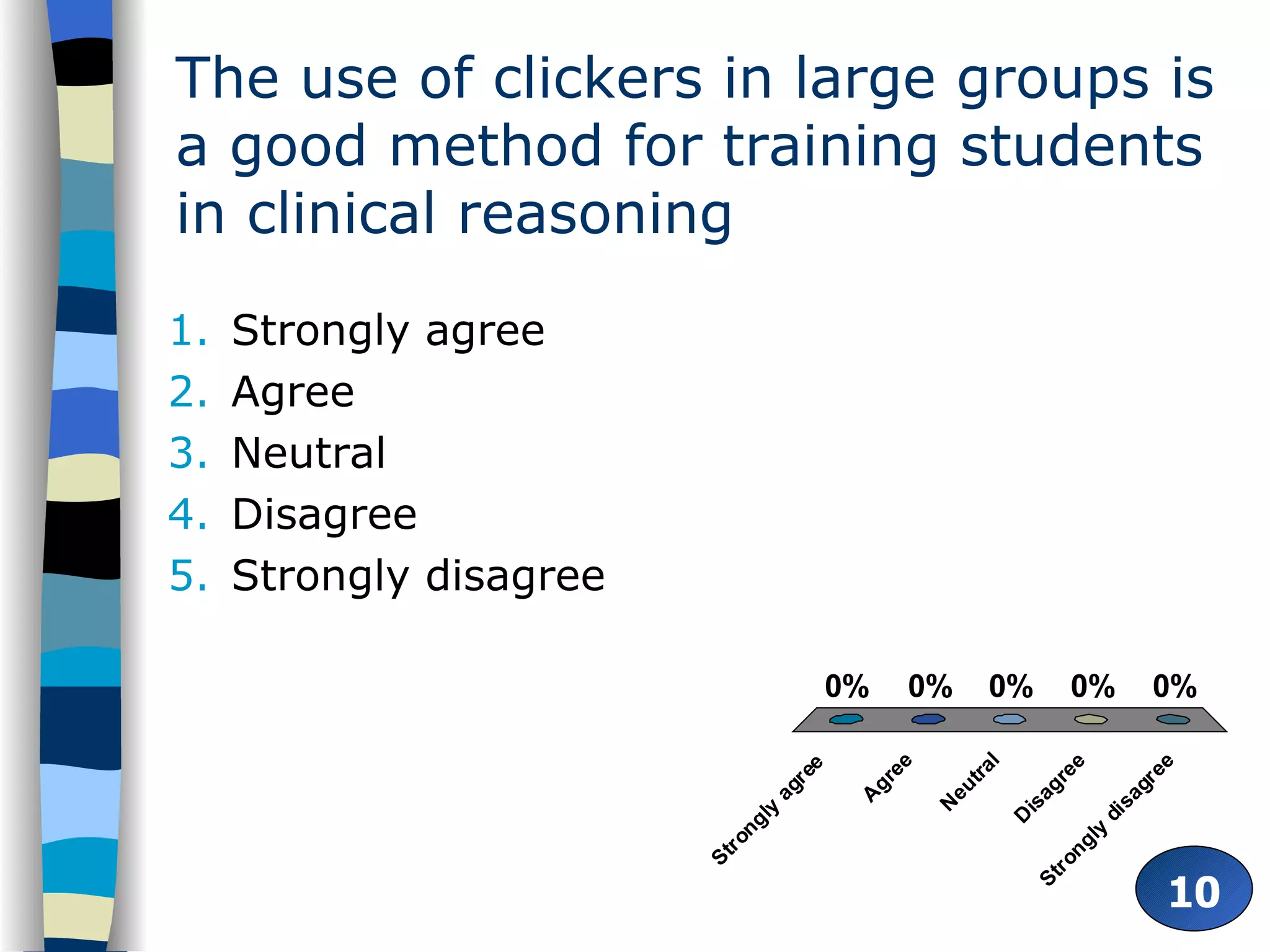 The use of clickers in large groups is a good method for training students in clinical reasoning

1. Strongly agree
2. Agree
3. Neutral
4. Disagree
5. Strongly disagree

0% 0% 0% 0% 0%

Strongly agree Agree Neutral Disagree Strongly disagree

10